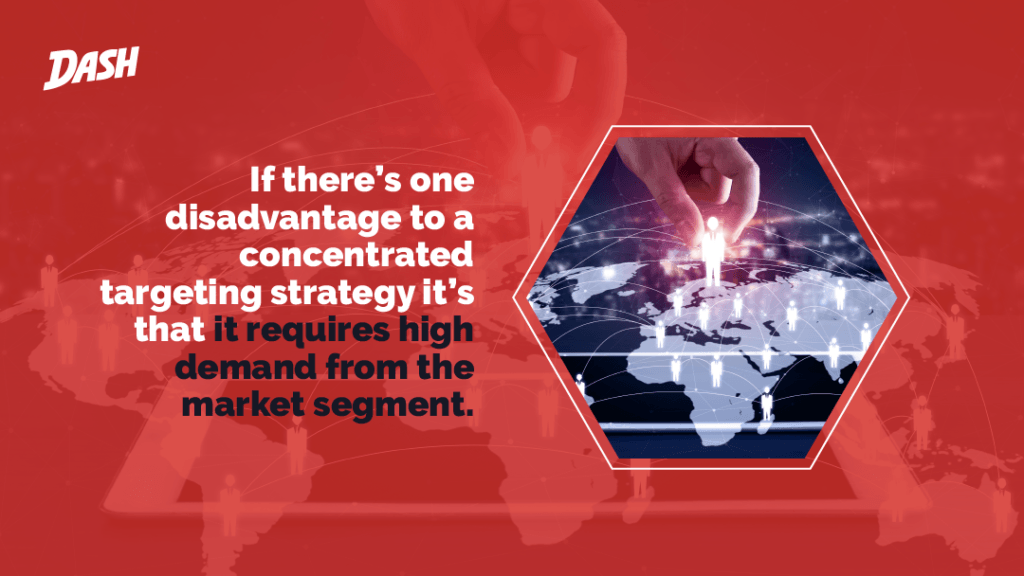 DASH

If there's one disadvantage to a concentrated targeting strategy it's that it requires high demand from the market segment.